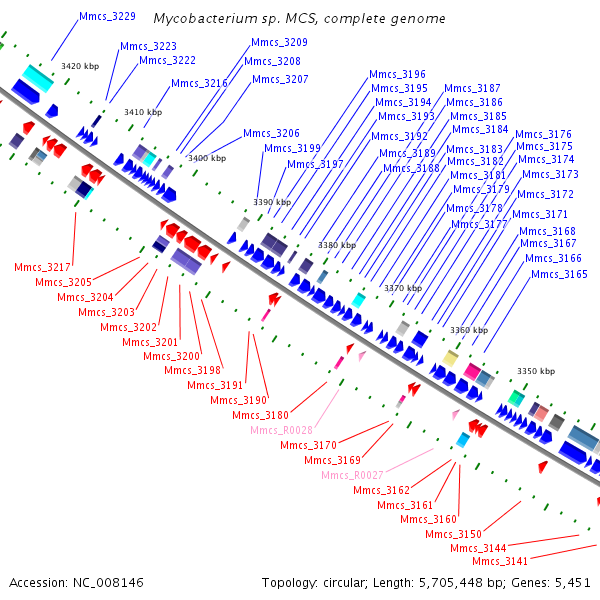 Mycobacterium sp. MCS, complete genome

Mmcs_3229
Mmcs_3223
Mmcs_3222
Mmcs_3216
Mmcs_3209
Mmcs_3208
Mmcs_3207
Mmcs_3206
Mmcs_3199
Mmcs_3197
Mmcs_3196
Mmcs_3195
Mmcs_3194
Mmcs_3193
Mmcs_3192
Mmcs_3189
Mmcs_3188
Mmcs_3187
Mmcs_3186
Mmcs_3185
Mmcs_3184
Mmcs_3183
Mmcs_3182
Mmcs_3181
Mmcs_3179
Mmcs_3178
Mmcs_3177
Mmcs_3176
Mmcs_3175
Mmcs_3174
Mmcs_3173
Mmcs_3172
Mmcs_3171
Mmcs_3168
Mmcs_3167
Mmcs_3166
Mmcs_3165

3420 kbp
3410 kbp
3400 kbp
3390 kbp
3380 kbp
3370 kbp
3360 kbp
3350 kbp

Mmcs_3217
Mmcs_3205
Mmcs_3204
Mmcs_3203
Mmcs_3202
Mmcs_3201
Mmcs_3200
Mmcs_3198
Mmcs_3191
Mmcs_3190
Mmcs_3180
Mmcs_R0028
Mmcs_3170
Mmcs_3169
Mmcs_R0027
Mmcs_3162
Mmcs_3161
Mmcs_3160
Mmcs_3150
Mmcs_3144
Mmcs_3141

Accession: NC_008146
Topology: circular; Length: 5,705,448 bp; Genes: 5,451